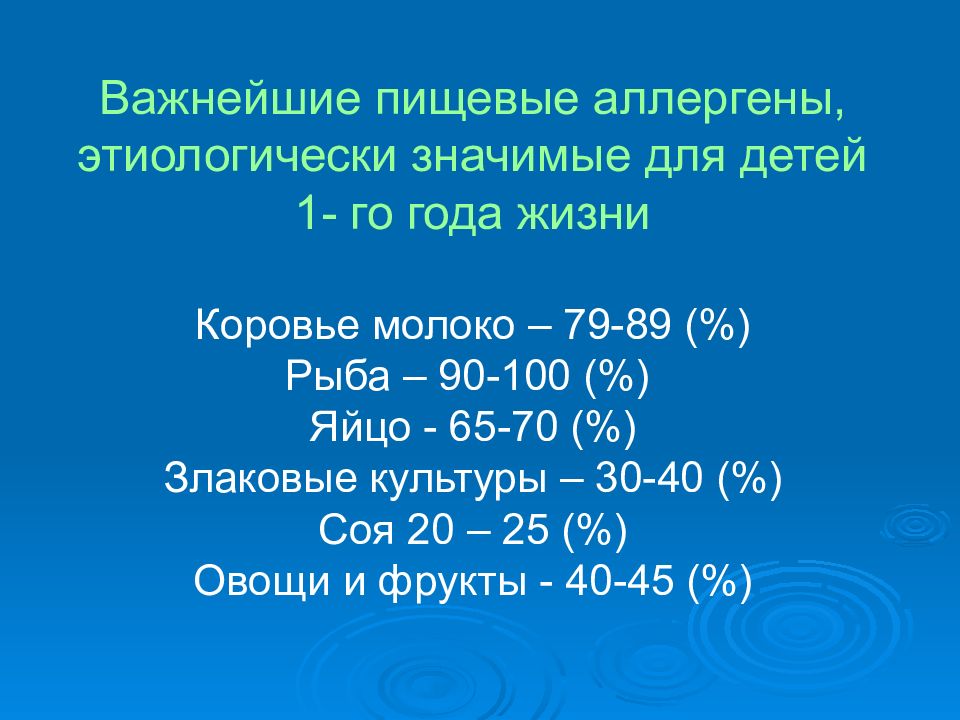 Важнейшие пищевые аллергены, этиологически значимые для детей 1- го года жизни

Коровье молоко – 79-89 (%)
Рыба – 90-100 (%)
Яйцо - 65-70 (%)
Злаковые культуры – 30-40 (%)
Соя 20 – 25 (%)
Овощи и фрукты - 40-45 (%)